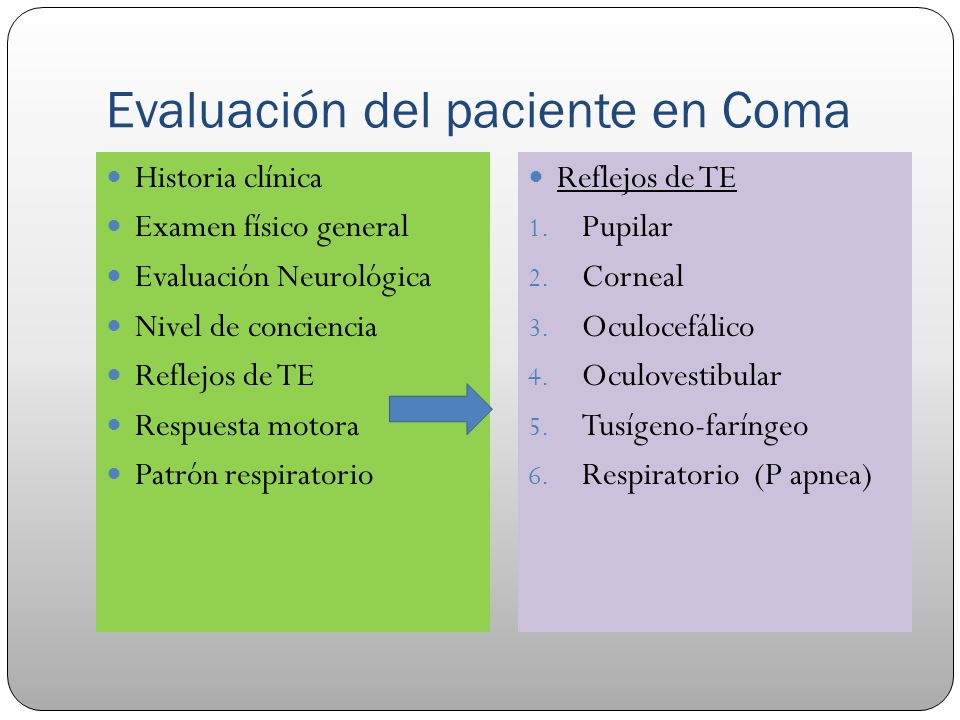 Evaluación del paciente en Coma

- Historia clínica
- Examen físico general
- Evaluación Neurológica
- Nivel de conciencia
- Reflejos de TE
- Respuesta motora
- Patrón respiratorio

- Reflejos de TE
1. Pupilar
2. Corneal
3. Oculocefálico
4. Oculovestibular
5. Tusígeno-faríngeo
6. Respiratorio (P apnea)